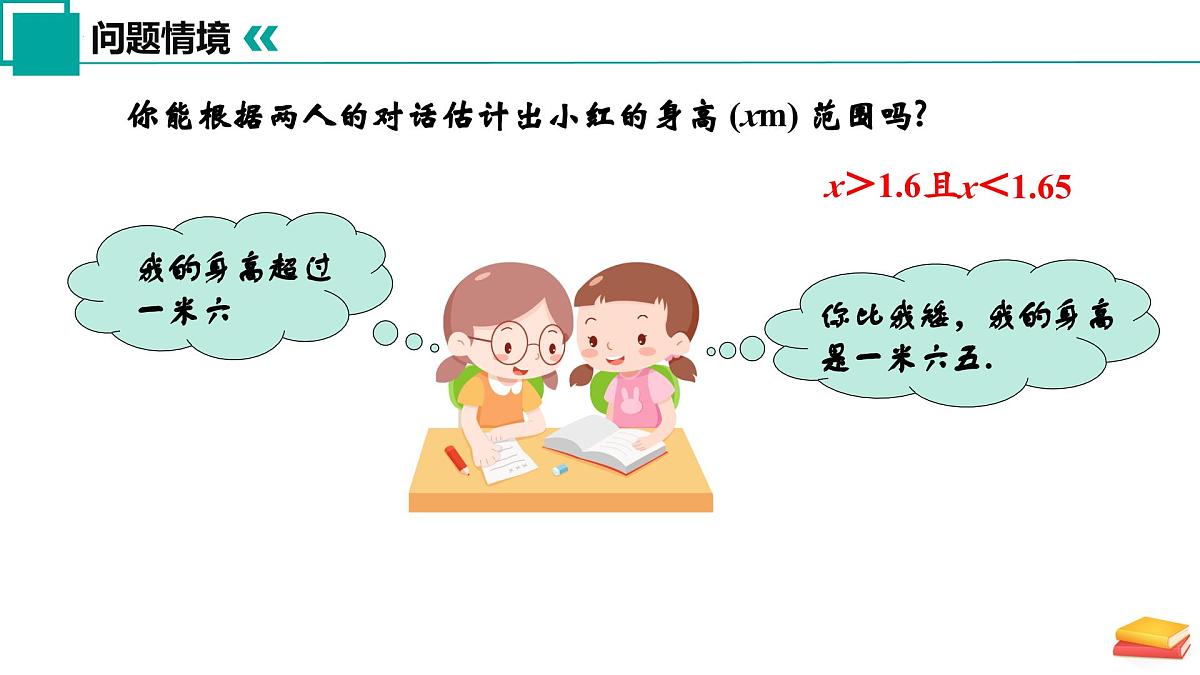 问题情境

你能根据两人的对话估计出小红的身高 ($x$m) 范围吗?

$x>1.6$且$x<1.65$

我的身高超过一米六

你比我矮，我的身高是一米六五.